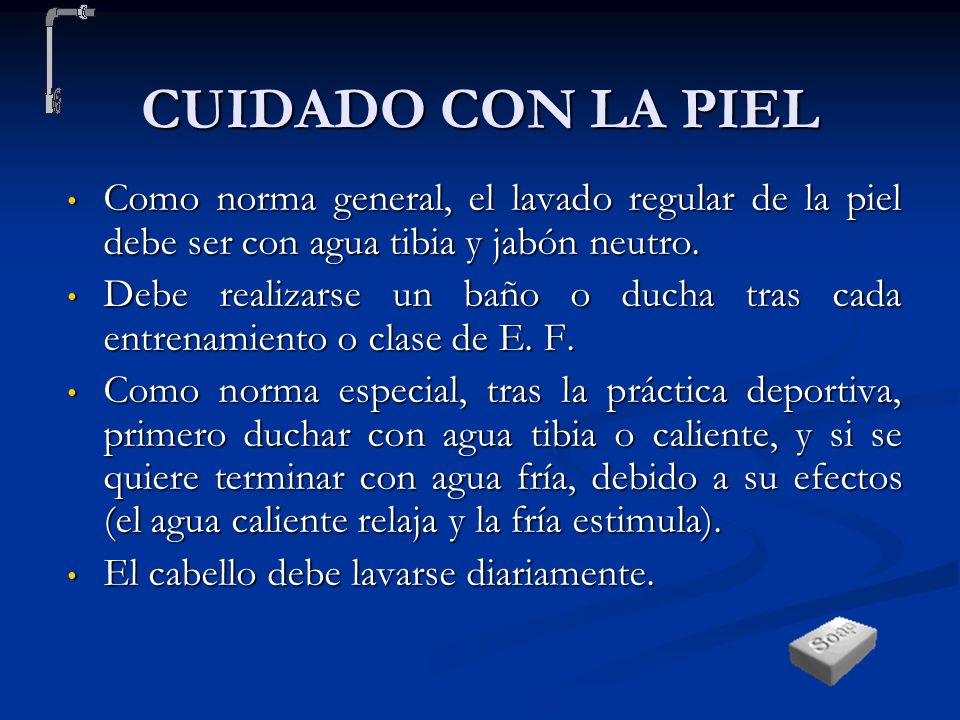 CUIDADO CON LA PIEL

• Como norma general, el lavado regular de la piel debe ser con agua tibia y jabón neutro.

• Debe realizarse un baño o ducha tras cada entrenamiento o clase de E. F.

• Como norma especial, tras la práctica deportiva, primero duchar con agua tibia o caliente, y si se quiere terminar con agua fría, debido a su efectos (el agua caliente relaja y la fría estimula).

• El cabello debe lavarse diariamente.

Soap